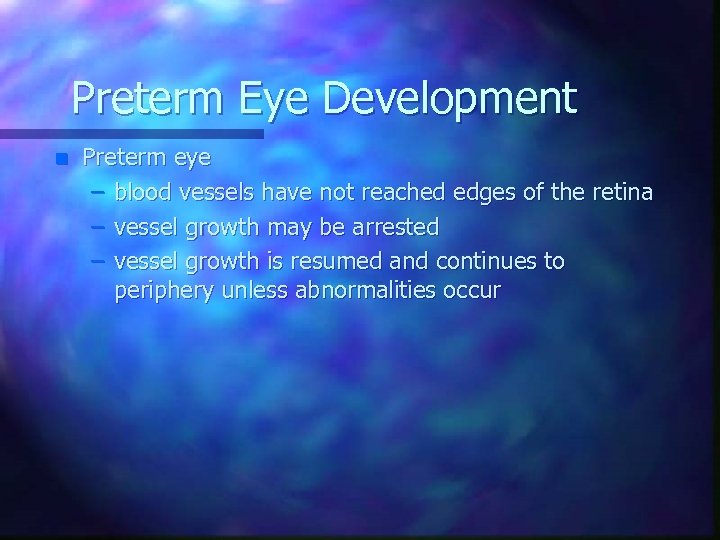 Preterm Eye Development

Preterm eye
– blood vessels have not reached edges of the retina
– vessel growth may be arrested
– vessel growth is resumed and continues to periphery unless abnormalities occur